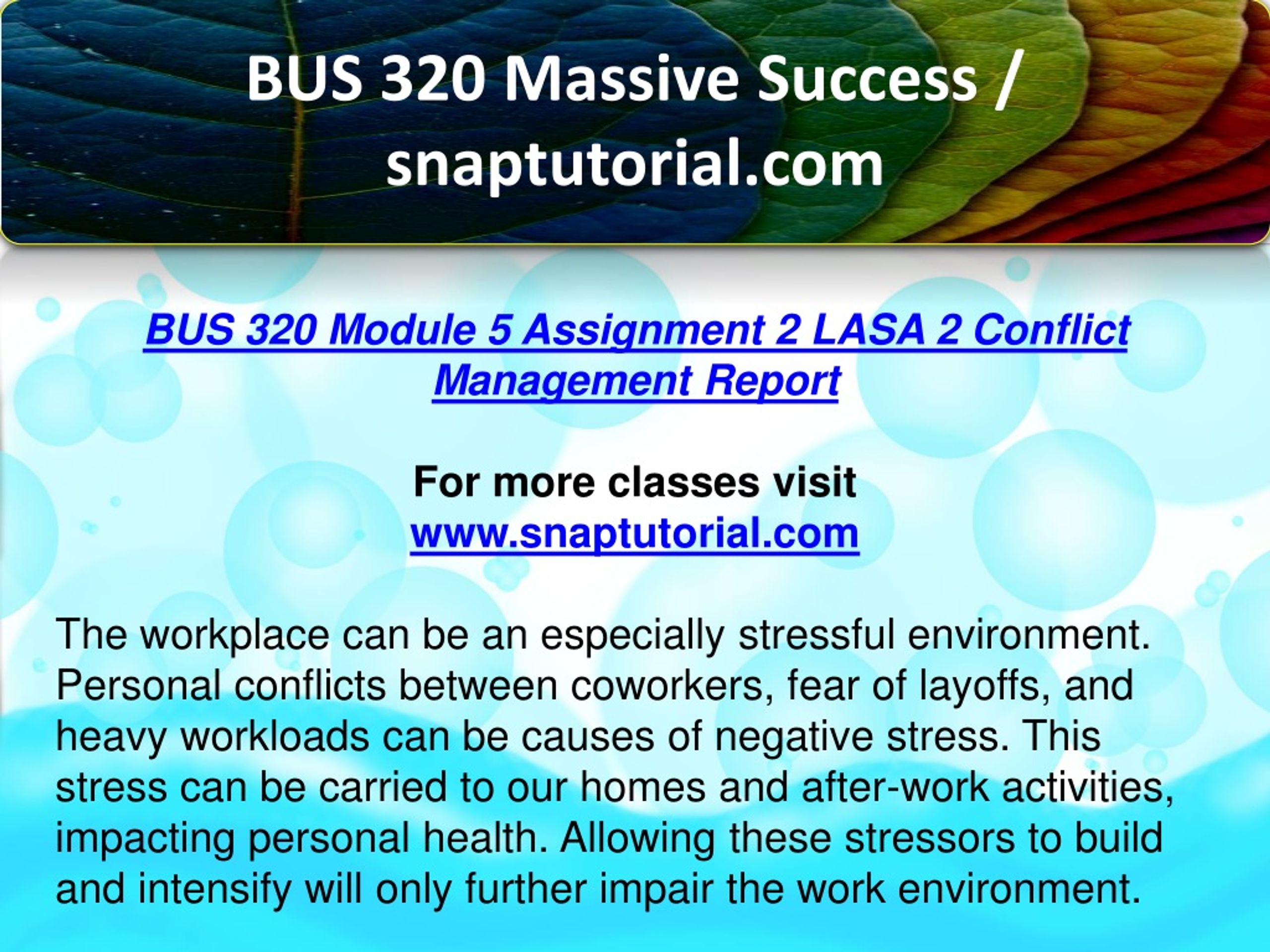 BUS 320 Massive Success / snaptutorial.com

BUS 320 Module 5 Assignment 2 LASA 2 Conflict Management Report

For more classes visit
www.snaptutorial.com

The workplace can be an especially stressful environment. Personal conflicts between coworkers, fear of layoffs, and heavy workloads can be causes of negative stress. This stress can be carried to our homes and after-work activities, impacting personal health. Allowing these stressors to build and intensify will only further impair the work environment.